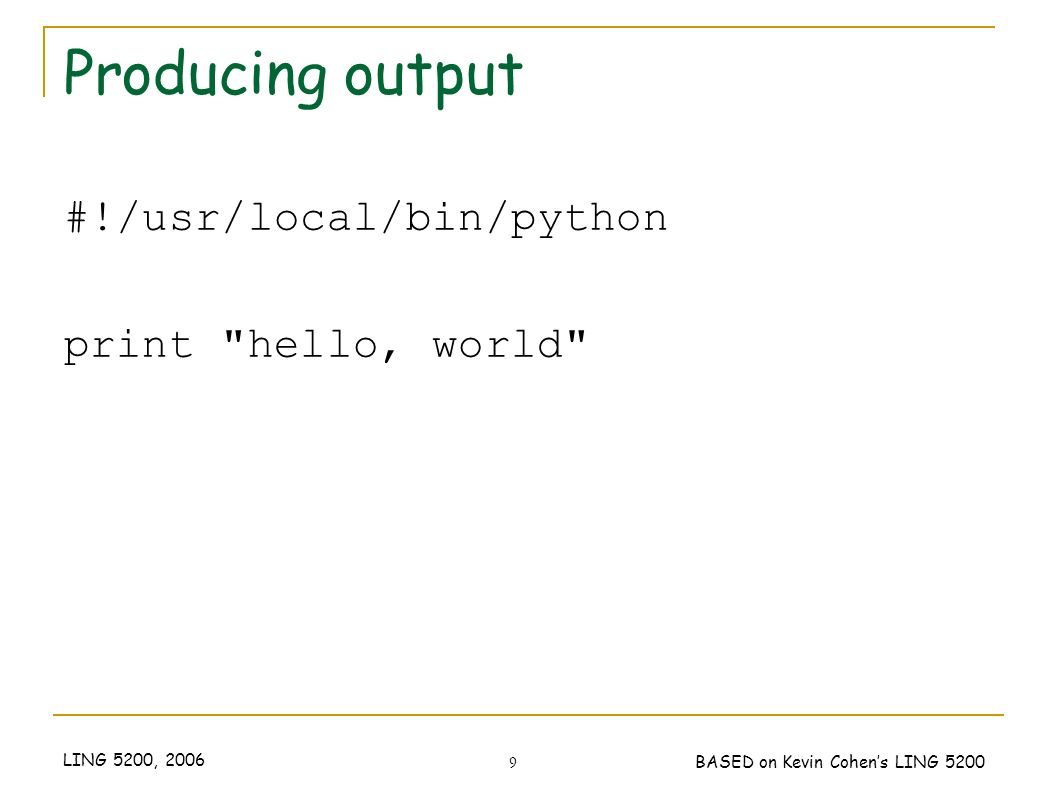 Producing output

#!/usr/local/bin/python

print "hello, world"

LING 5200, 2006

9

BASED on Kevin Cohen's LING 5200